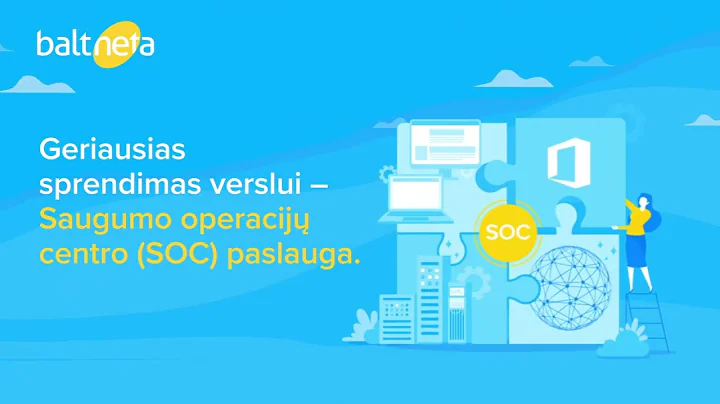 baltneta

Geriausias sprendimas verslui – Saugumo operacijų centro (SOC) paslauga.

SOC